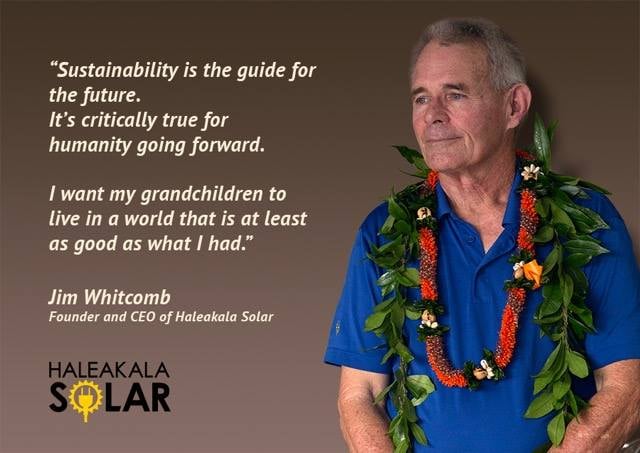 “Sustainability is the guide for the future.
It’s critically true for humanity going forward.

I want my grandchildren to live in a world that is at least as good as what I had.”

Jim Whitcomb
Founder and CEO of Haleakala Solar

HALEAKALA
SOLAR